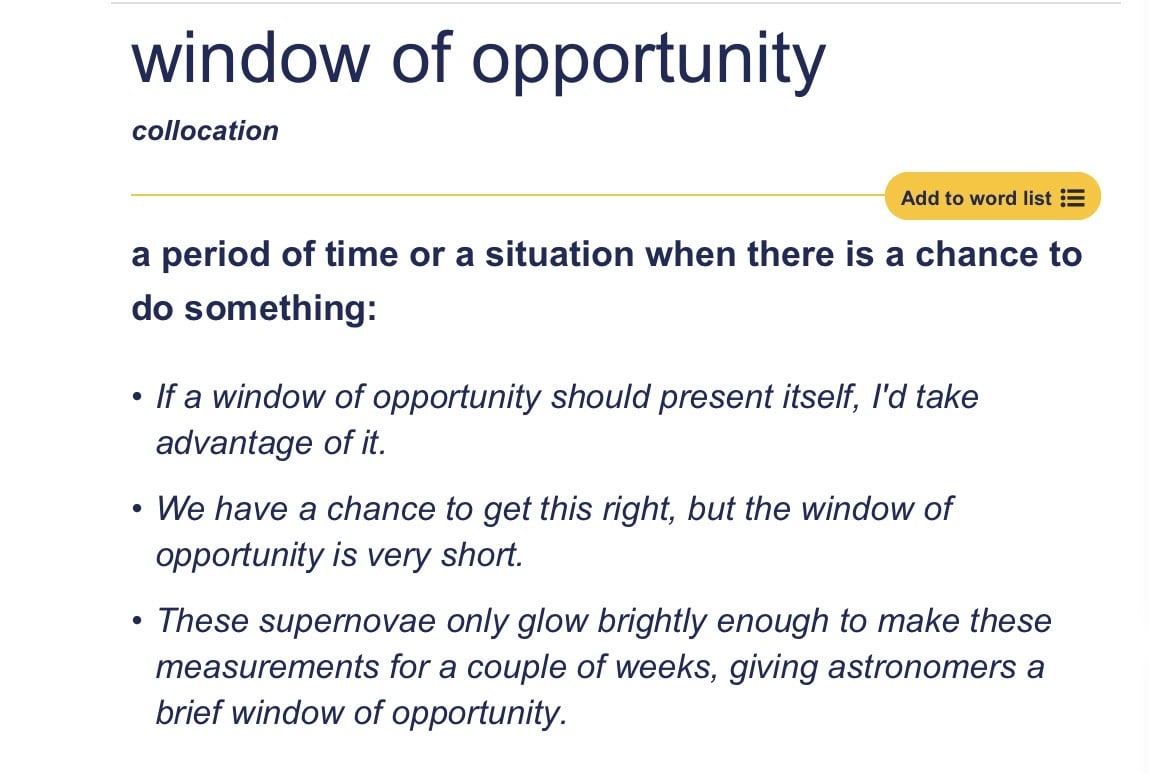 window of opportunity

collocation

Add to word list

a period of time or a situation when there is a chance to do something:

• If a window of opportunity should present itself, I'd take advantage of it.

• We have a chance to get this right, but the window of opportunity is very short.

• These supernovae only glow brightly enough to make these measurements for a couple of weeks, giving astronomers a brief window of opportunity.